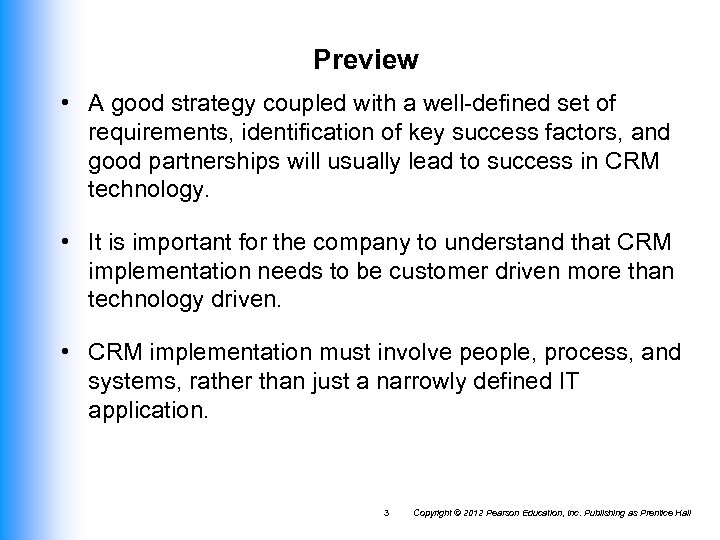 Preview

• A good strategy coupled with a well-defined set of requirements, identification of key success factors, and good partnerships will usually lead to success in CRM technology.

• It is important for the company to understand that CRM implementation needs to be customer driven more than technology driven.

• CRM implementation must involve people, process, and systems, rather than just a narrowly defined IT application.

3 Copyright © 2012 Pearson Education, Inc. Publishing as Prentice Hall